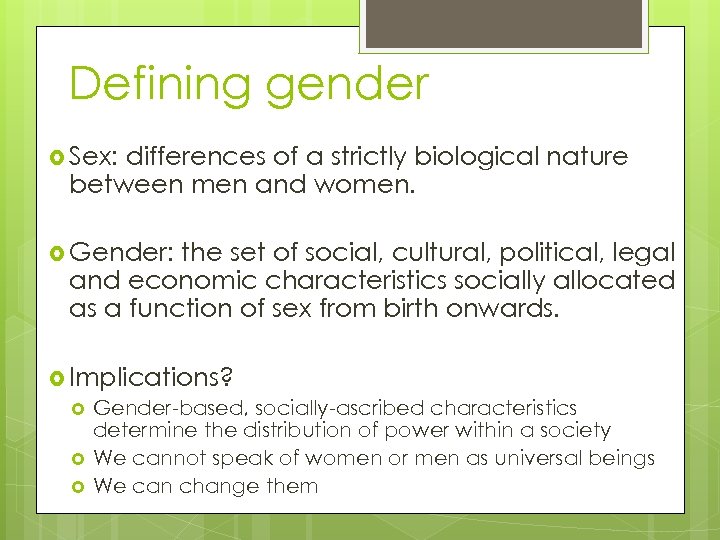 Defining gender

Sex: differences of a strictly biological nature between men and women.

Gender: the set of social, cultural, political, legal and economic characteristics socially allocated as a function of sex from birth onwards.

Implications?

Gender-based, socially-ascribed characteristics determine the distribution of power within a society

We cannot speak of women or men as universal beings

We can change them